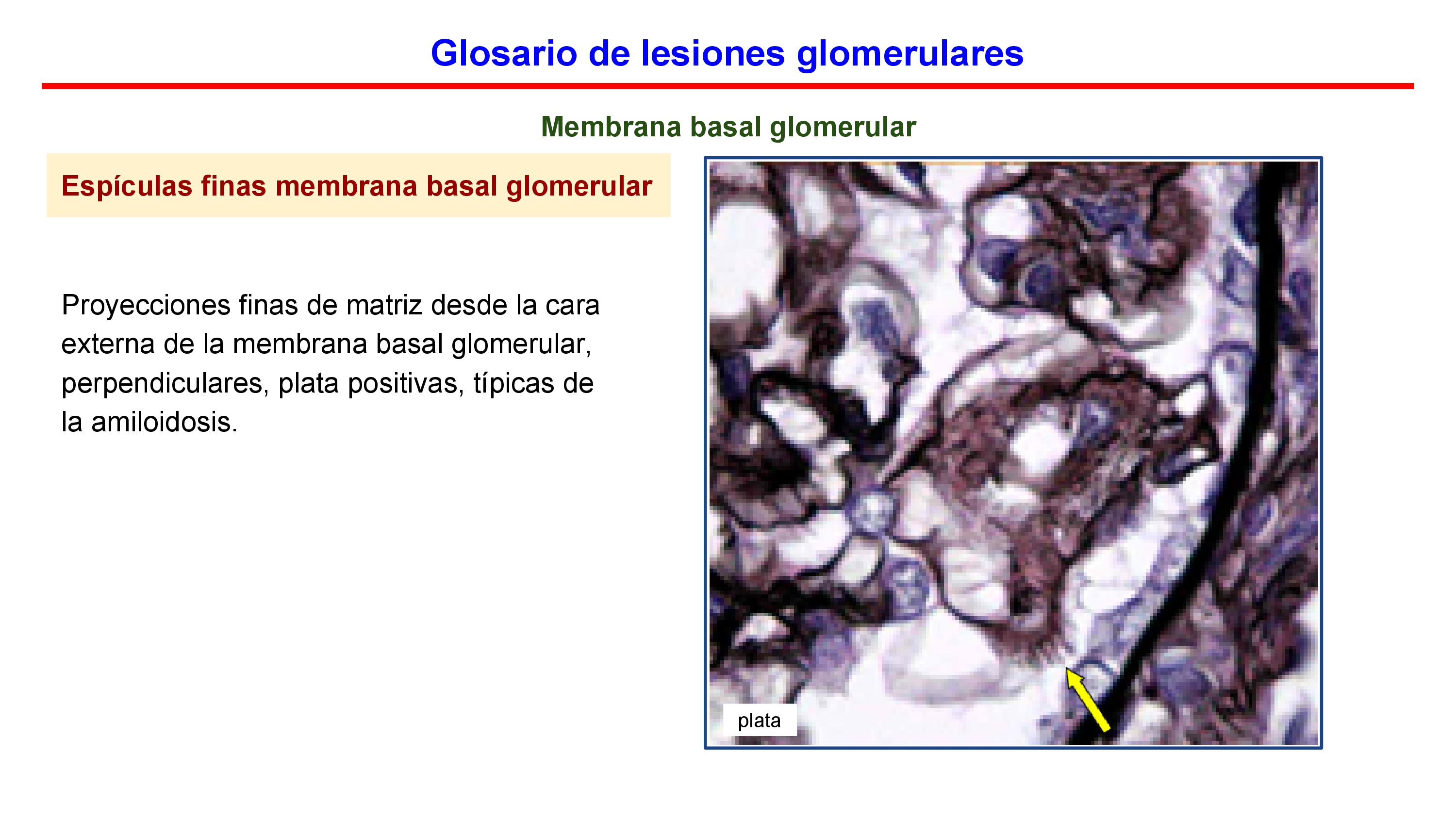 Glosario de lesiones glomerulares

Membrana basal glomerular

Espículas finas membrana basal glomerular

Proyecciones finas de matriz desde la cara externa de la membrana basal glomerular, perpendiculares, plata positivas, típicas de la amiloidosis.

plata